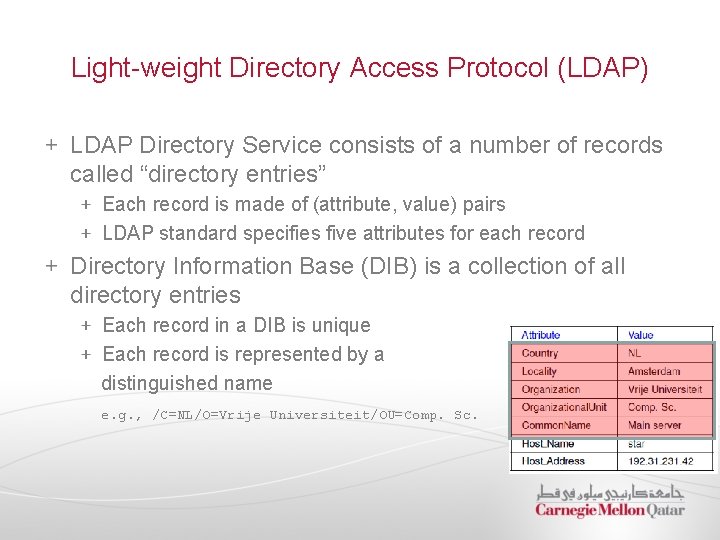 Light-weight Directory Access Protocol (LDAP)

+ LDAP Directory Service consists of a number of records called “directory entries”
+ Each record is made of (attribute, value) pairs
+ LDAP standard specifies five attributes for each record

+ Directory Information Base (DIB) is a collection of all directory entries
+ Each record in a DIB is unique
+ Each record is represented by a distinguished name

e.g., /C=NL/O=Vrije Universiteit/OU=Comp. Sc.

| Attribute | Value |
|---|---|
| Country | NL |
| Locality | Amsterdam |
| Organization | Vrije Universiteit |
| OrganizationalUnit | Comp. Sc. |
| CommonName | Main server |
| Host_Name | star |
| Host_Address | 192.31.231.42 |

جامعة كارنيجي ميلون في قطر
Carnegie Mellon Qatar